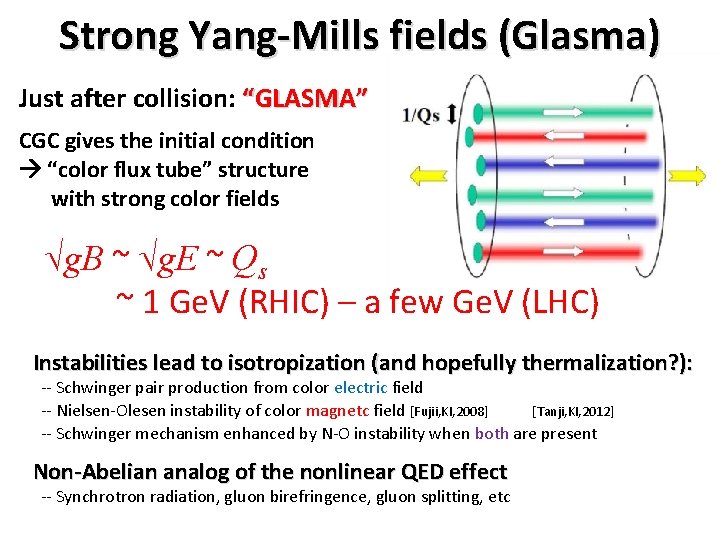 Strong Yang-Mills fields (Glasma)

Just after collision: "GLASMA"

CGC gives the initial condition
→ "color flux tube" structure
with strong color fields

1/Qs

$\sqrt{gB} \sim \sqrt{gE} \sim Q_s$
~ 1 GeV (RHIC) – a few GeV (LHC)

Instabilities lead to isotropization (and hopefully thermalization?):
-- Schwinger pair production from color electric field
-- Nielsen-Olesen instability of color magnetc field [Fujii,KI,2008] [Tanji,KI,2012]
-- Schwinger mechanism enhanced by N-O instability when both are present

Non-Abelian analog of the nonlinear QED effect
-- Synchrotron radiation, gluon birefringence, gluon splitting, etc